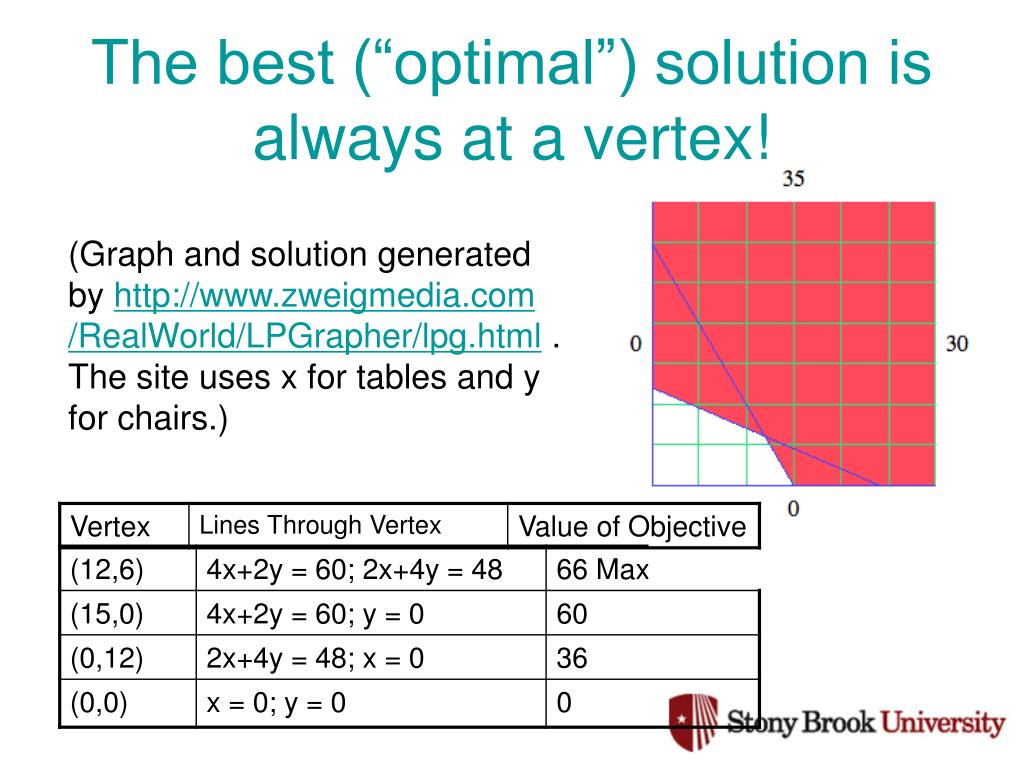 The best (“optimal”) solution is always at a vertex!

(Graph and solution generated by http://www.zweigmedia.com/RealWorld/LPGrapher/lpg.html . The site uses x for tables and y for chairs.)

35

0

30

0

| Vertex | Lines Through Vertex | Value of Objective |
|---|---|---|
| (12,6) | 4x+2y = 60; 2x+4y = 48 | 66 Max |
| (15,0) | 4x+2y = 60; y = 0 | 60 |
| (0,12) | 2x+4y = 48; x = 0 | 36 |
| (0,0) | x = 0; y = 0 | 0 |

Stony Brook University